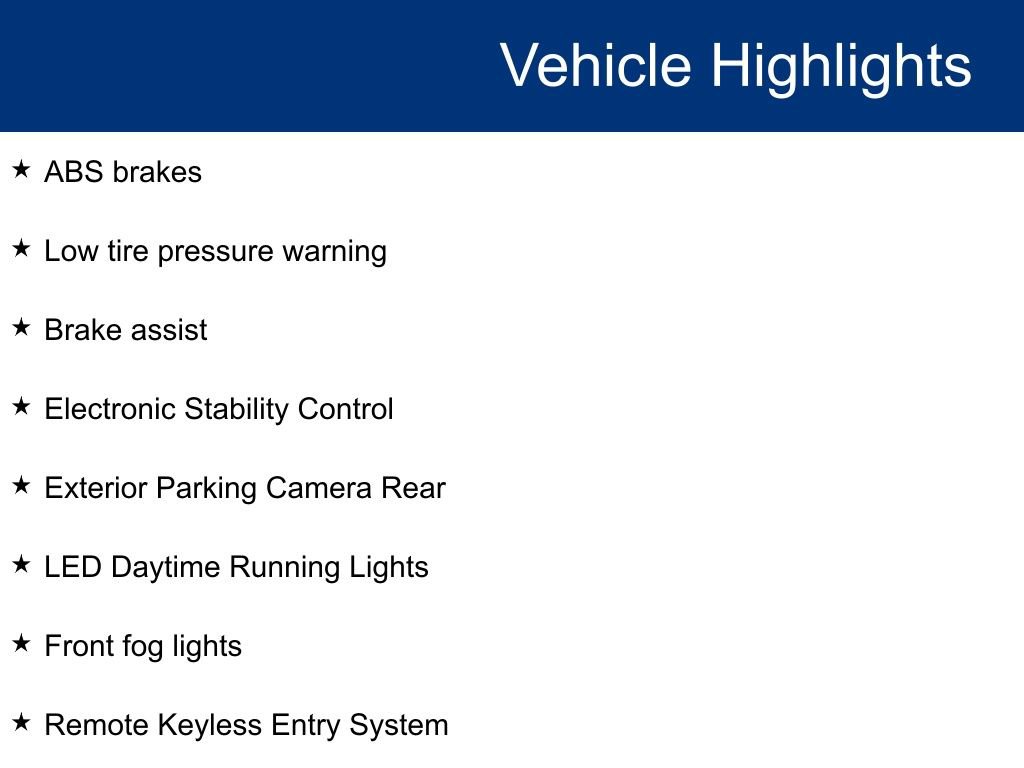 Vehicle Highlights

★ ABS brakes

★ Low tire pressure warning

★ Brake assist

★ Electronic Stability Control

★ Exterior Parking Camera Rear

★ LED Daytime Running Lights

★ Front fog lights

★ Remote Keyless Entry System